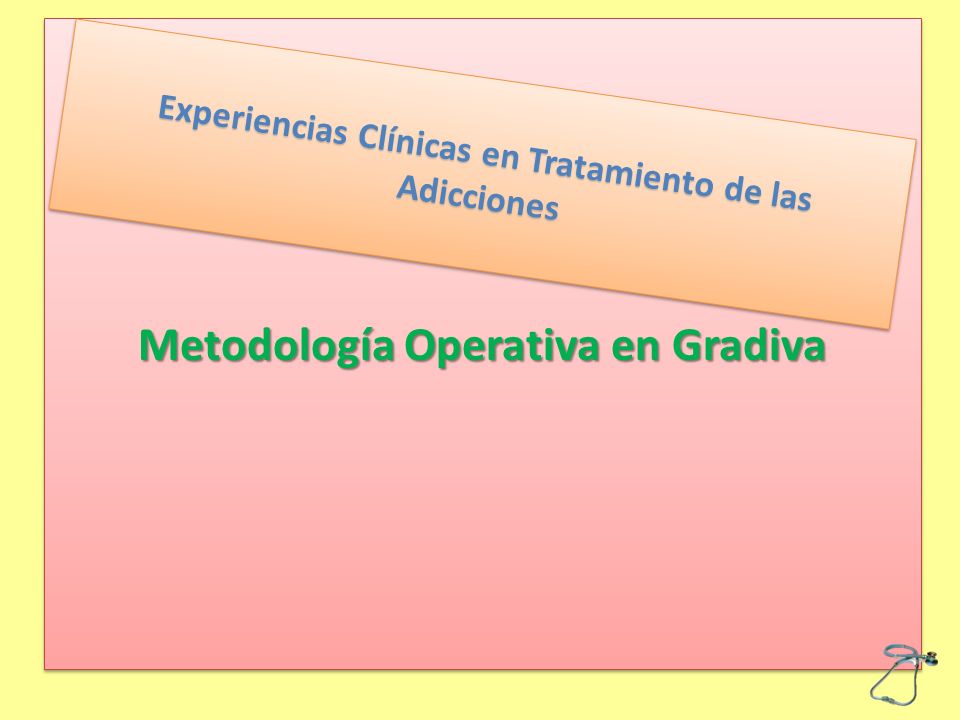 Experiencias Clínicas en Tratamiento de las Adicciones

Metodología Operativa en Gradiva